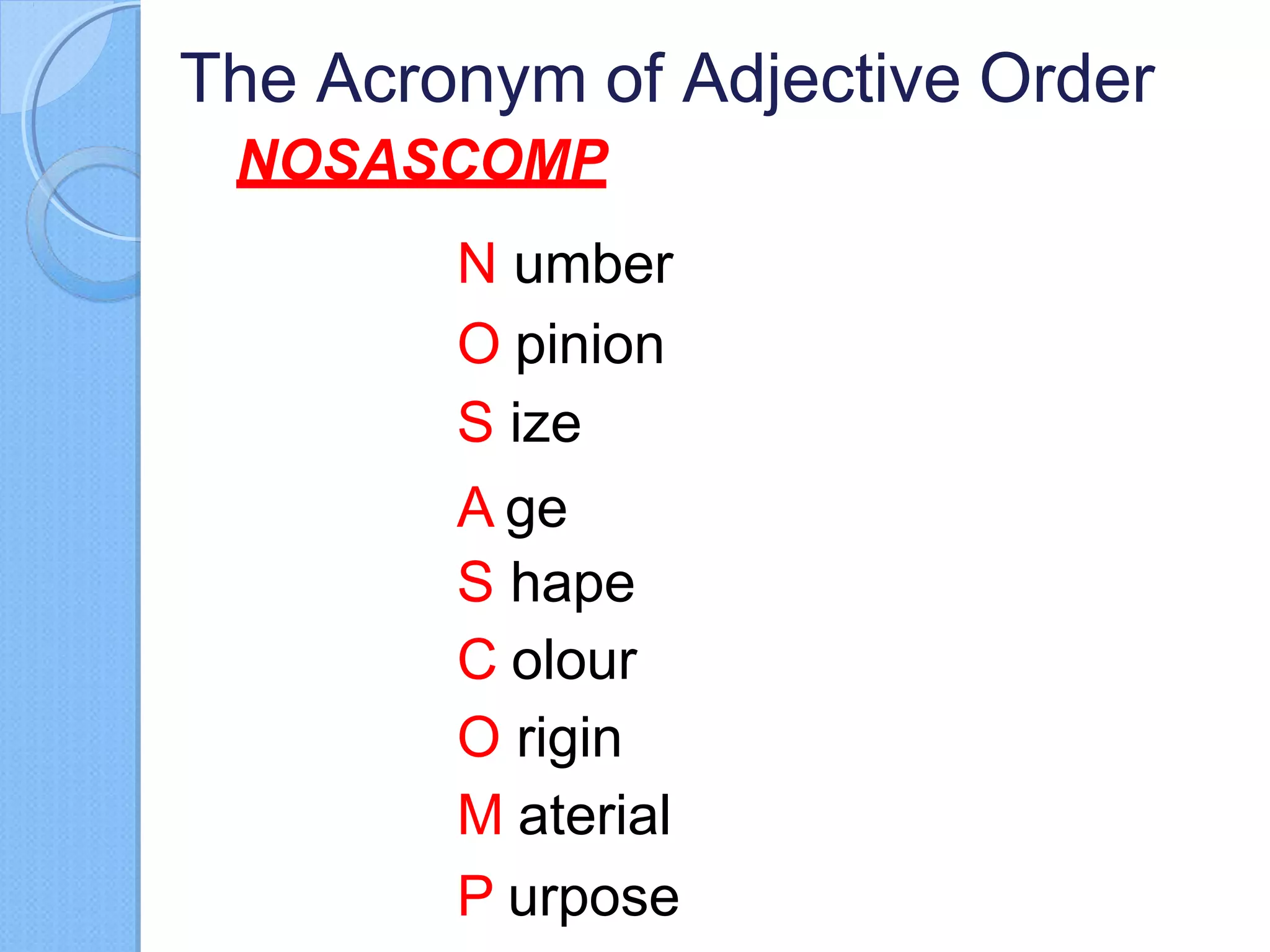 The Acronym of Adjective Order

NOSASCOMP

N umber
O pinion
S ize
A ge
S hape
C olour
O rigin
M aterial
P urpose